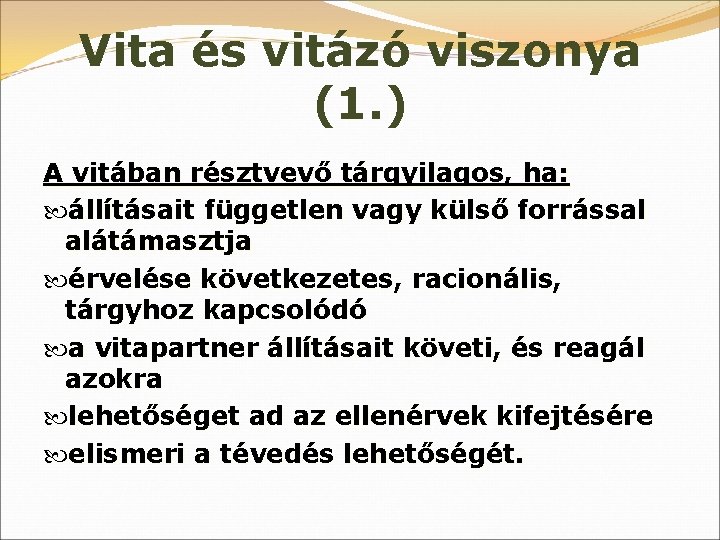 Vita és vitázó viszonya (1.)

A vitában résztvevő tárgyilagos, ha:

állításait független vagy külső forrással alátámasztja

érvelése következetes, racionális, tárgyhoz kapcsolódó

a vitapartner állításait követi, és reagál azokra

lehetőséget ad az ellenérvek kifejtésére

elismeri a tévedés lehetőségét.